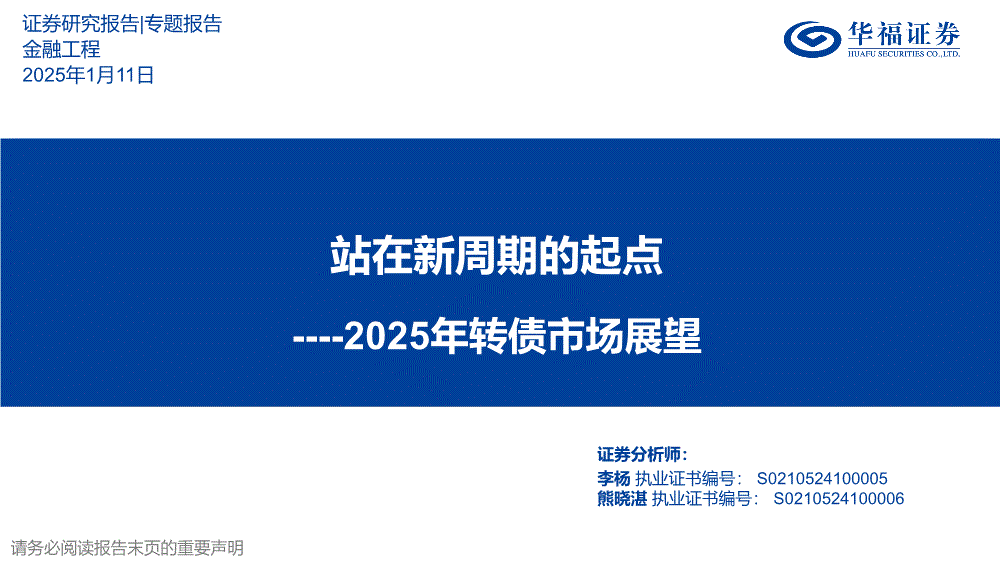 证券研究报告|专题报告
金融工程
2025年1月11日

华福证券
HUAFU SECURITIES CO.,LTD.

站在新周期的起点

----2025年转债市场展望

证券分析师:
李杨 执业证书编号: S0210524100005
熊晓湛 执业证书编号: S0210524100006

请务必阅读报告末页的重要声明